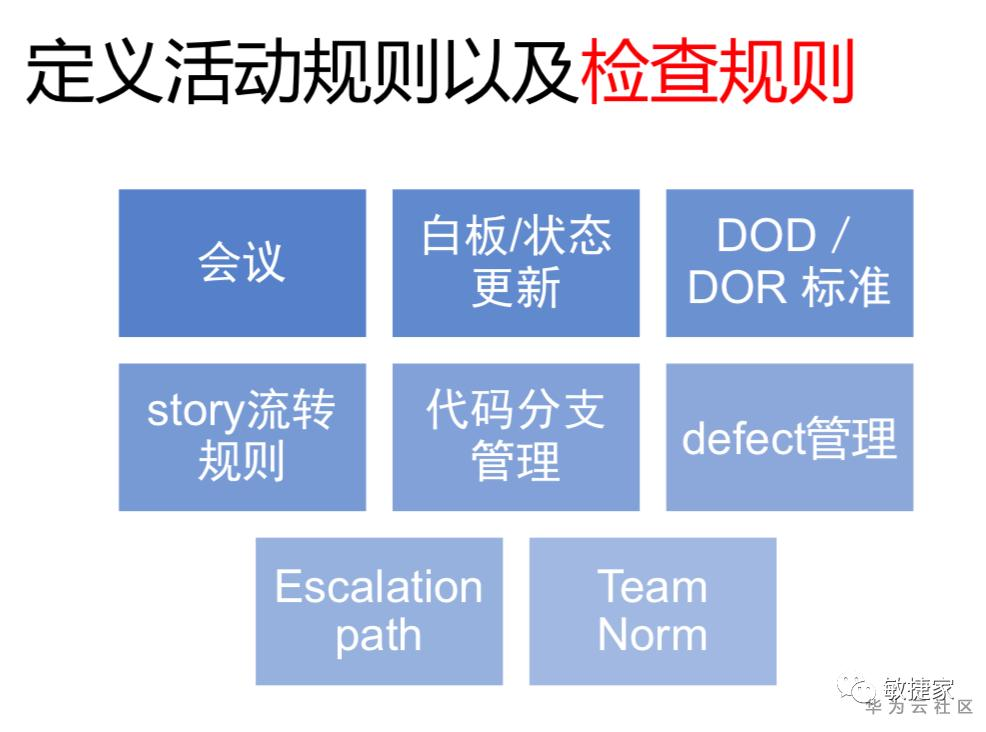 定义活动规则以及检查规则

会议

白板/状态更新

DOD / DOR 标准

story流转规则

代码分支管理

defect管理

Escalation path

Team Norm

敏捷家
华为云社区